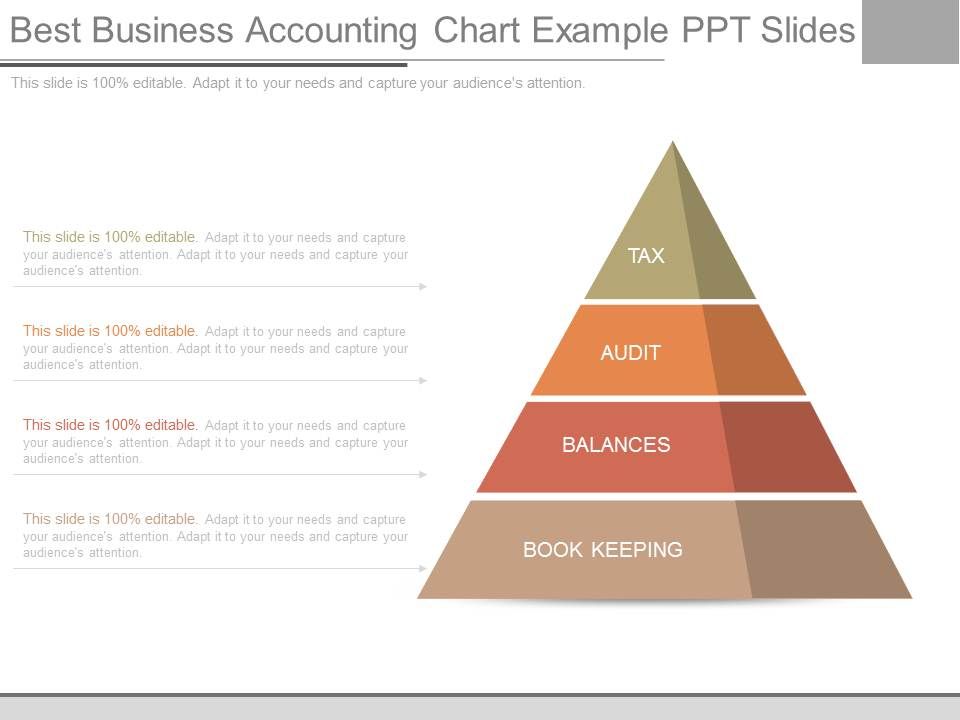 Best Business Accounting Chart Example PPT Slides

This slide is 100% editable. Adapt it to your needs and capture your audience's attention.

This slide is 100% editable. Adapt it to your needs and capture your audience's attention. Adapt it to your needs and capture your audience's attention.

This slide is 100% editable. Adapt it to your needs and capture your audience's attention. Adapt it to your needs and capture your audience's attention.

This slide is 100% editable. Adapt it to your needs and capture your audience's attention. Adapt it to your needs and capture your audience's attention.

This slide is 100% editable. Adapt it to your needs and capture your audience's attention. Adapt it to your needs and capture your audience's attention.

TAX

AUDIT

BALANCES

BOOK KEEPING